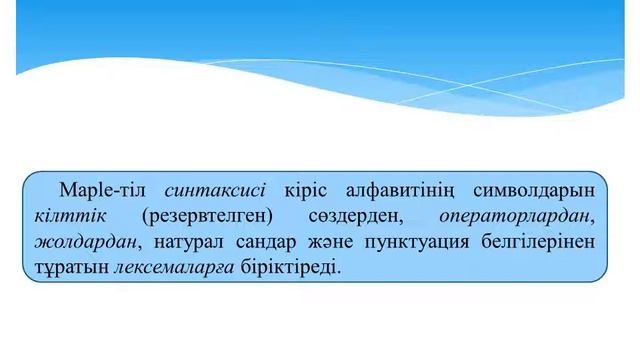 Maple-тіл синтаксисі кіріс алфавитінің символдарын кілттік (резервтелген) сөздерден, операторлардан, жолдардан, натурал сандар және пунктуация белгілерінен тұратын лексемаларға біріктіреді.